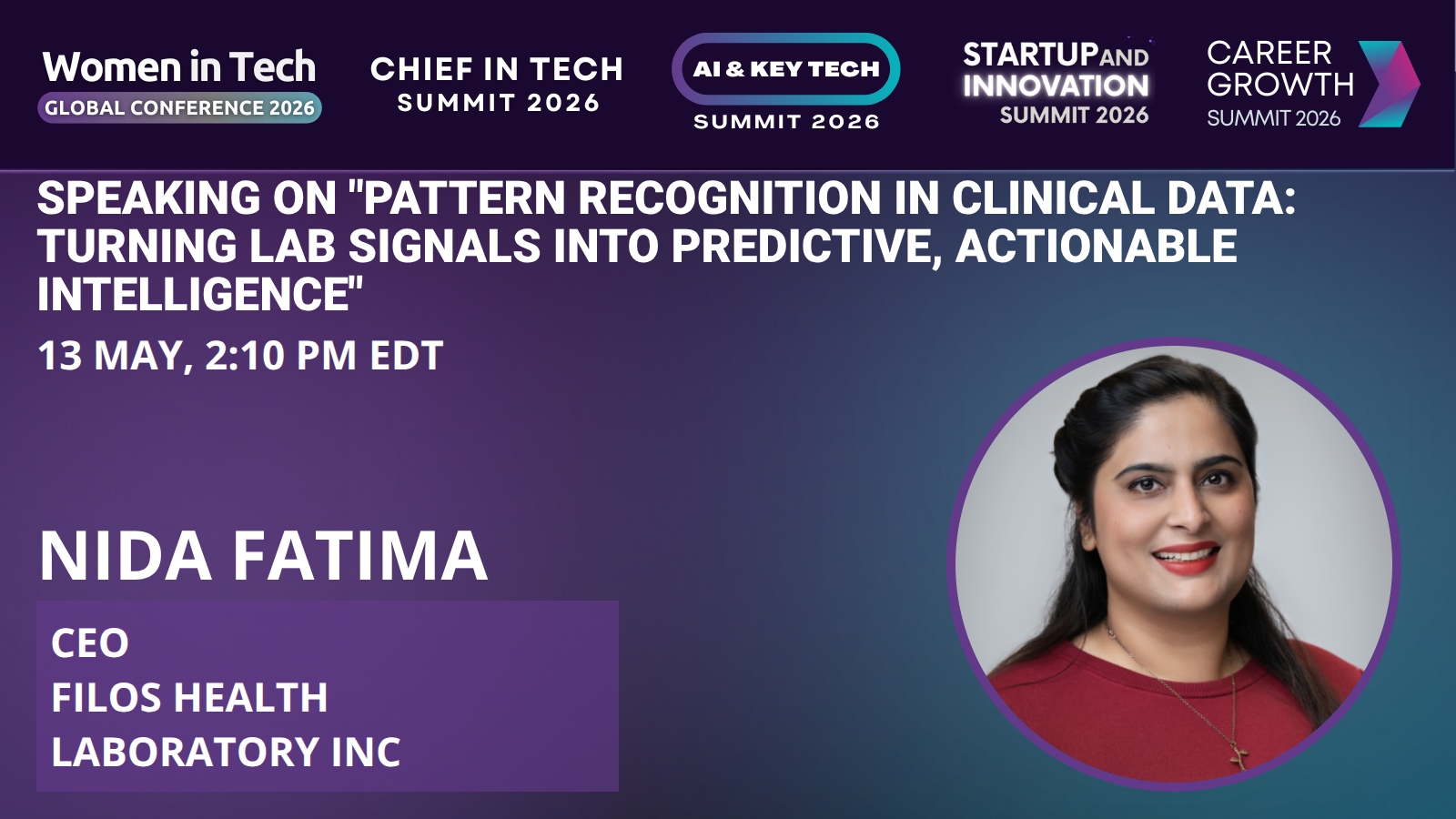 Women in Tech
GLOBAL CONFERENCE 2026

CHIEF IN TECH
SUMMIT 2026

AI & KEY TECH
SUMMIT 2026

STARTUP AND
INNOVATION
SUMMIT 2026

CAREER
GROWTH
SUMMIT 2026

SPEAKING ON "PATTERN RECOGNITION IN CLINICAL DATA: TURNING LAB SIGNALS INTO PREDICTIVE, ACTIONABLE INTELLIGENCE"

13 MAY, 2:10 PM EDT

NIDA FATIMA

CEO
FILOS HEALTH
LABORATORY INC